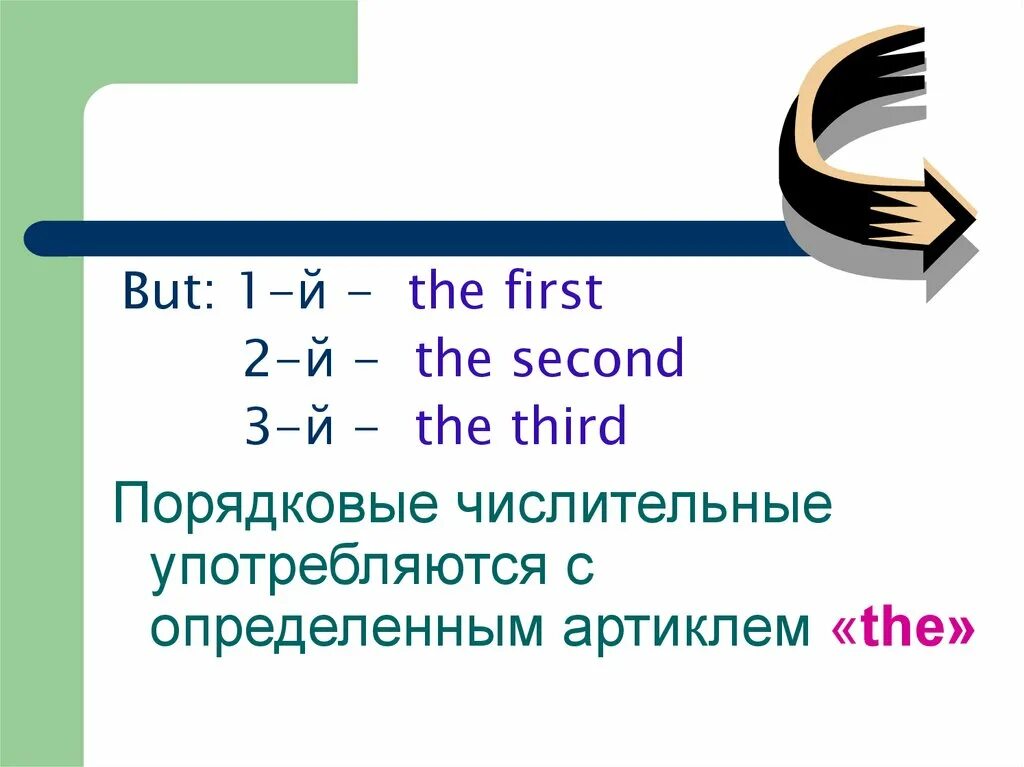 But: 1-й - the first
2-й - the second
3-й - the third

Порядковые числительные употребляются с определенным артиклем «the»